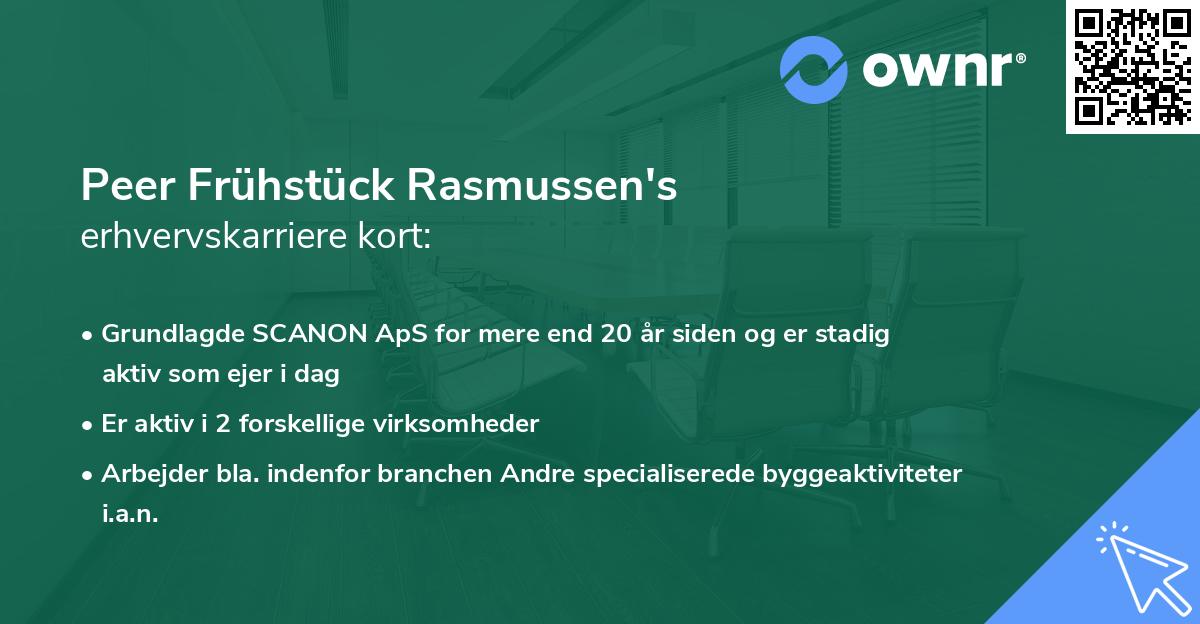 ownr®

Peer Frühstück Rasmussen's
erhvervskarriere kort:

• Grundlagde SCANON ApS for mere end 20 år siden og er stadig aktiv som ejer i dag

• Er aktiv i 2 forskellige virksomheder

• Arbejder bla. indenfor branchen Andre specialiserede byggeaktiviteter i.a.n.